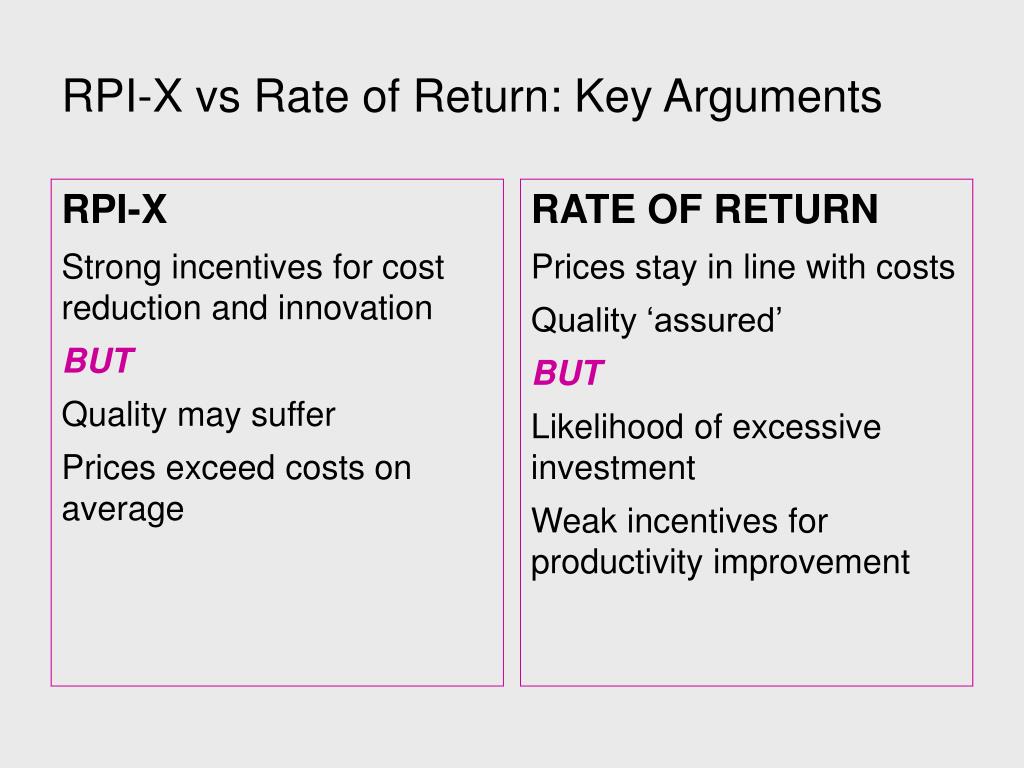 RPI-X vs Rate of Return: Key Arguments

RPI-X

Strong incentives for cost reduction and innovation

BUT

Quality may suffer

Prices exceed costs on average

RATE OF RETURN

Prices stay in line with costs

Quality ‘assured’

BUT

Likelihood of excessive investment

Weak incentives for productivity improvement